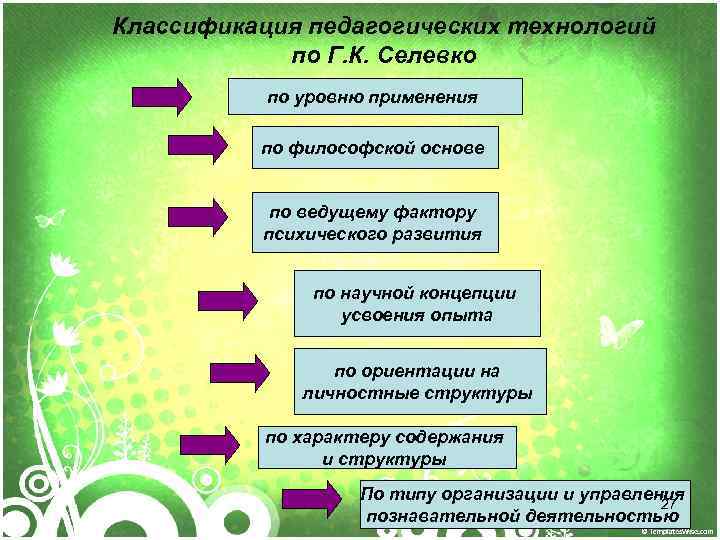 Классификация педагогических технологий по Г.К. Селевко

по уровню применения

по философской основе

по ведущему фактору психического развития

по научной концепции усвоения опыта

по ориентации на личностные структуры

по характеру содержания и структуры

По типу организации и управления познавательной деятельностью

27

© TemplatesWise.com